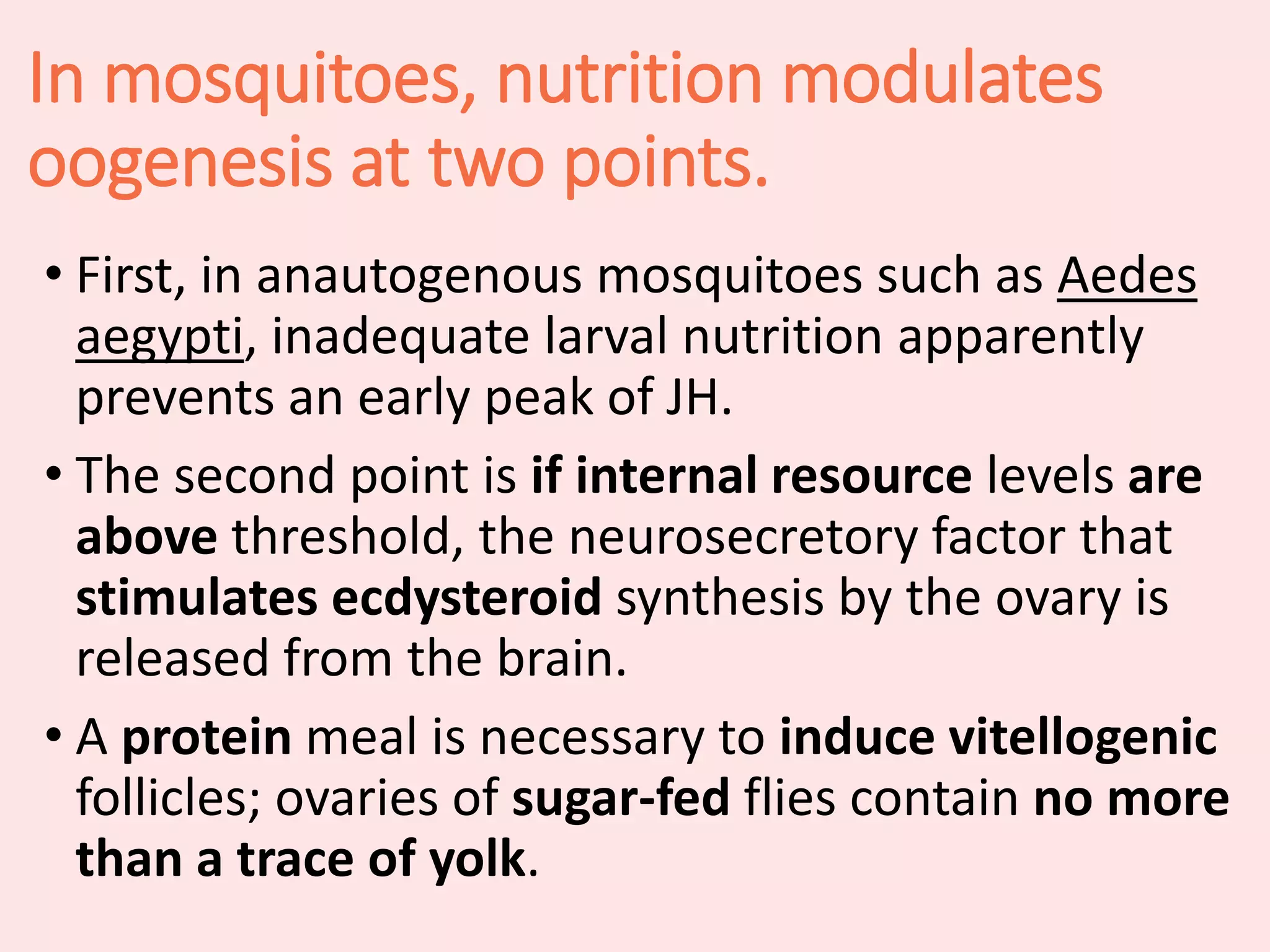 In mosquitoes, nutrition modulates oogenesis at two points.

• First, in anautogenous mosquitoes such as Aedes aegypti, inadequate larval nutrition apparently prevents an early peak of JH.

• The second point is if internal resource levels are above threshold, the neurosecretory factor that stimulates ecdysteroid synthesis by the ovary is released from the brain.

• A protein meal is necessary to induce vitellogenic follicles; ovaries of sugar-fed flies contain no more than a trace of yolk.